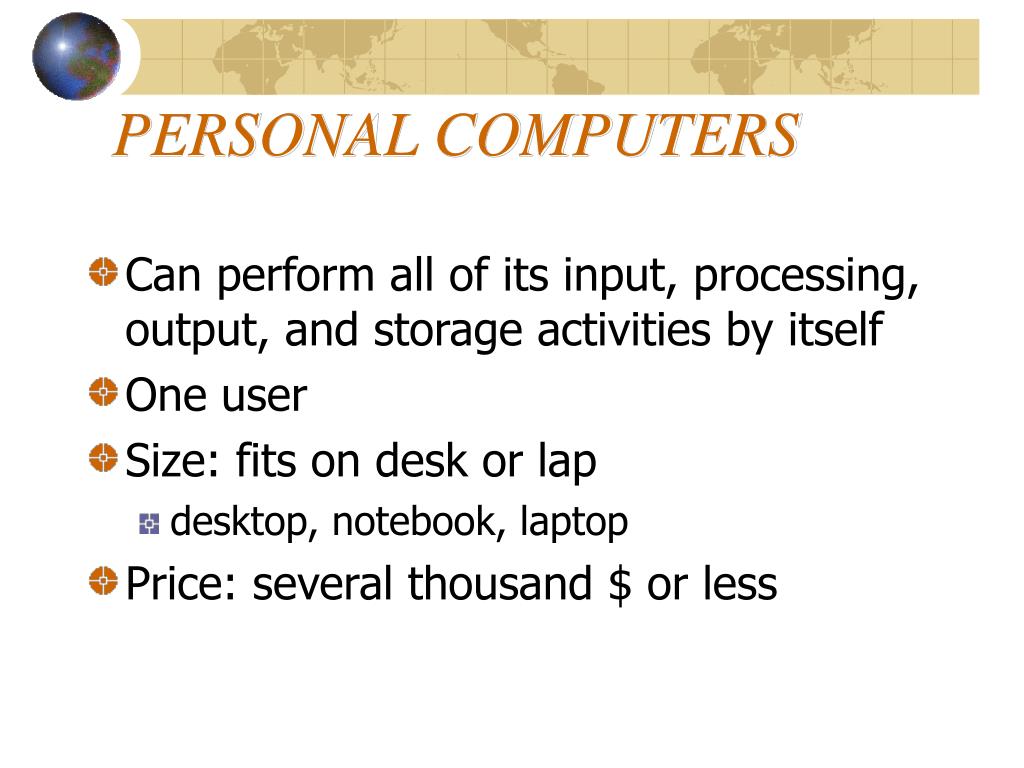 PERSONAL COMPUTERS

Can perform all of its input, processing, output, and storage activities by itself

One user

Size: fits on desk or lap

desktop, notebook, laptop

Price: several thousand \$ or less